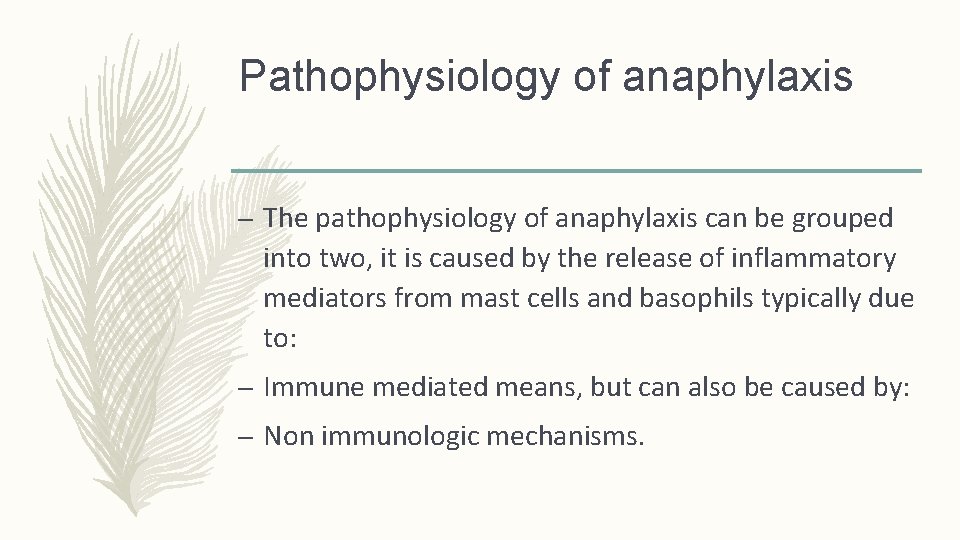 Pathophysiology of anaphylaxis

– The pathophysiology of anaphylaxis can be grouped into two, it is caused by the release of inflammatory mediators from mast cells and basophils typically due to:

– Immune mediated means, but can also be caused by:

– Non immunologic mechanisms.